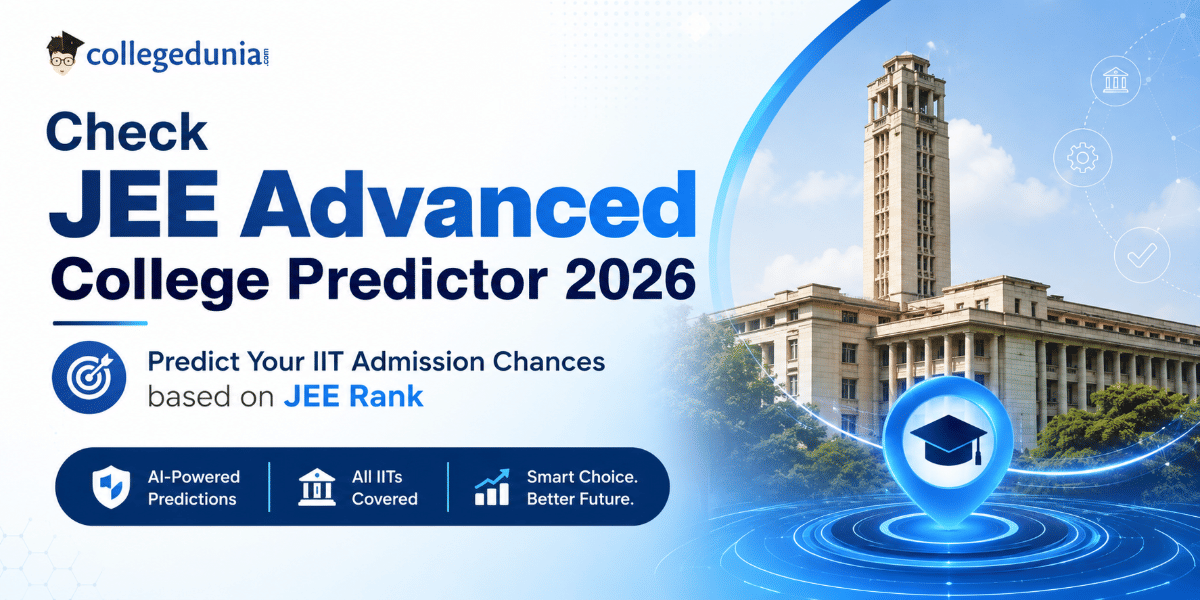 collegedunia.com

Check
JEE Advanced
College Predictor 2026

Predict Your IIT Admission Chances based on JEE Rank

AI-Powered Predictions

All IITs Covered

Smart Choice. Better Future.